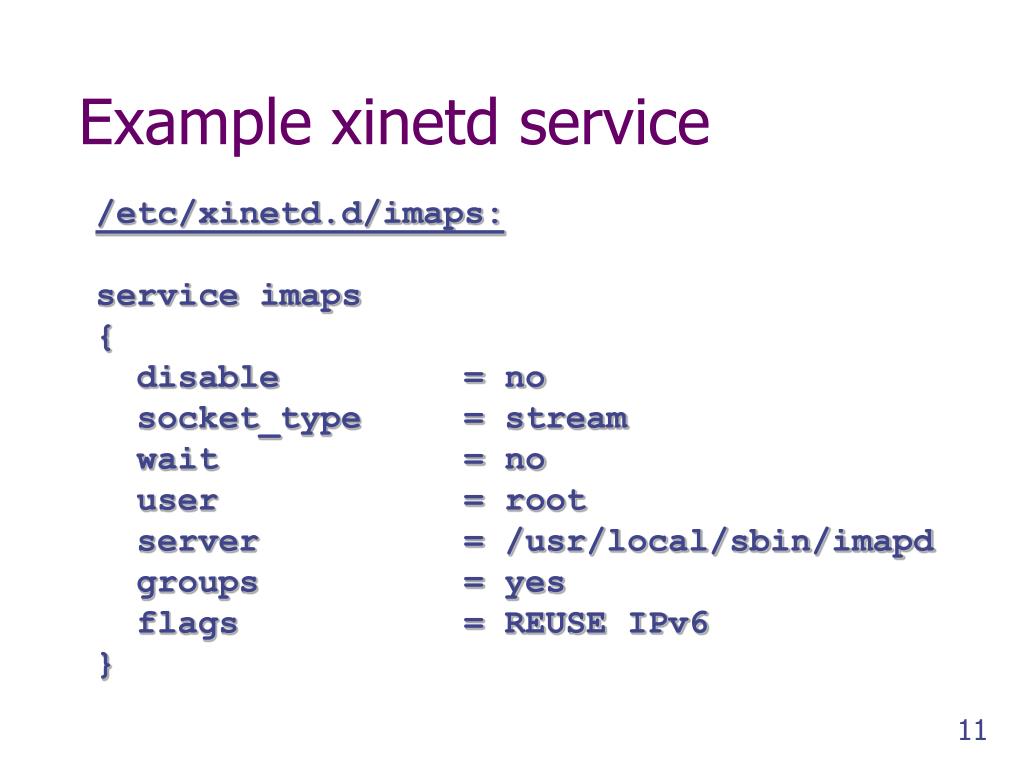 Example xinetd service

/etc/xinetd.d/imaps:

service imaps
{
  disable = no
  socket_type = stream
  wait = no
  user = root
  server = /usr/local/sbin/imapd
  groups = yes
  flags = REUSE IPv6
}

11